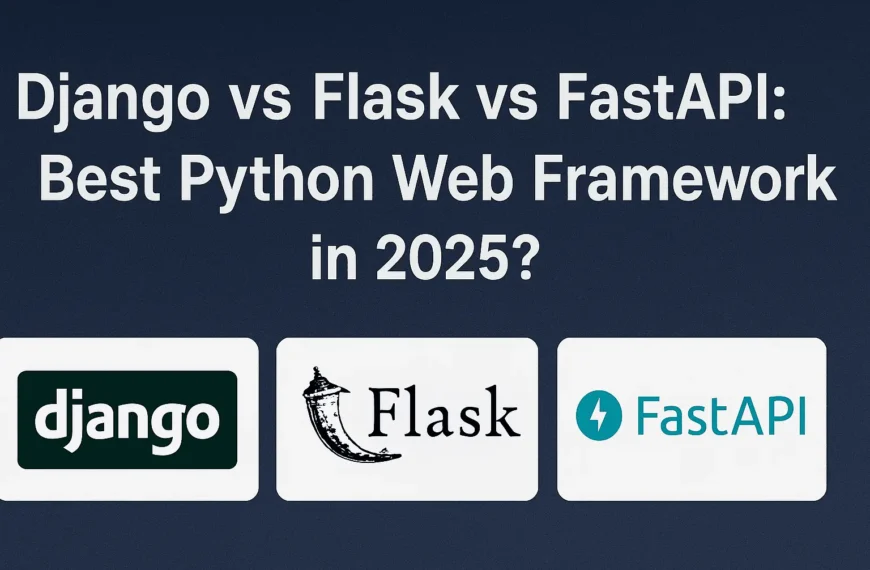 Django vs Flask vs FastAPI: Best Python Web Framework in 2025?

django

Flask

FastAPI